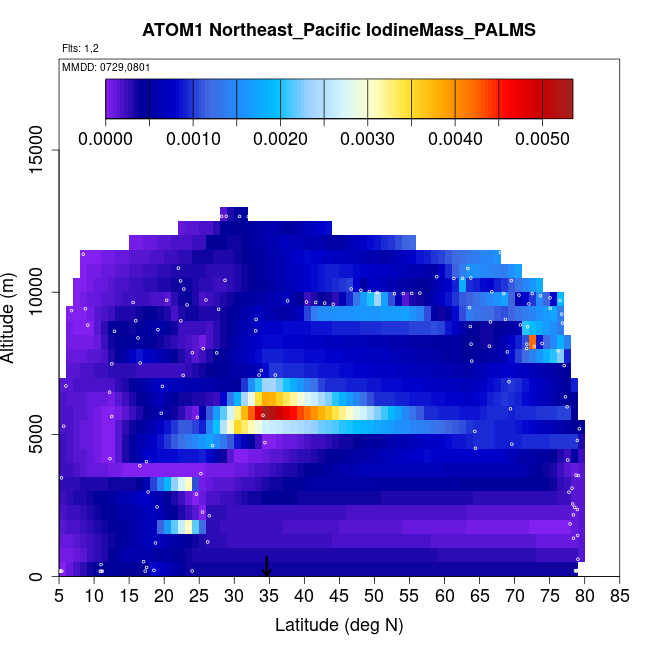 ATOM1 Northeast_Pacific IodineMass_PALMS

Flts: 1,2

MMDD: 0729,0801

0.0000 0.0010 0.0020 0.0030 0.0040 0.0050

Altitude (m)

15000

10000

5000

0

5 10 15 20 25 30 35 40 45 50 55 60 65 70 75 80 85

Latitude (deg N)